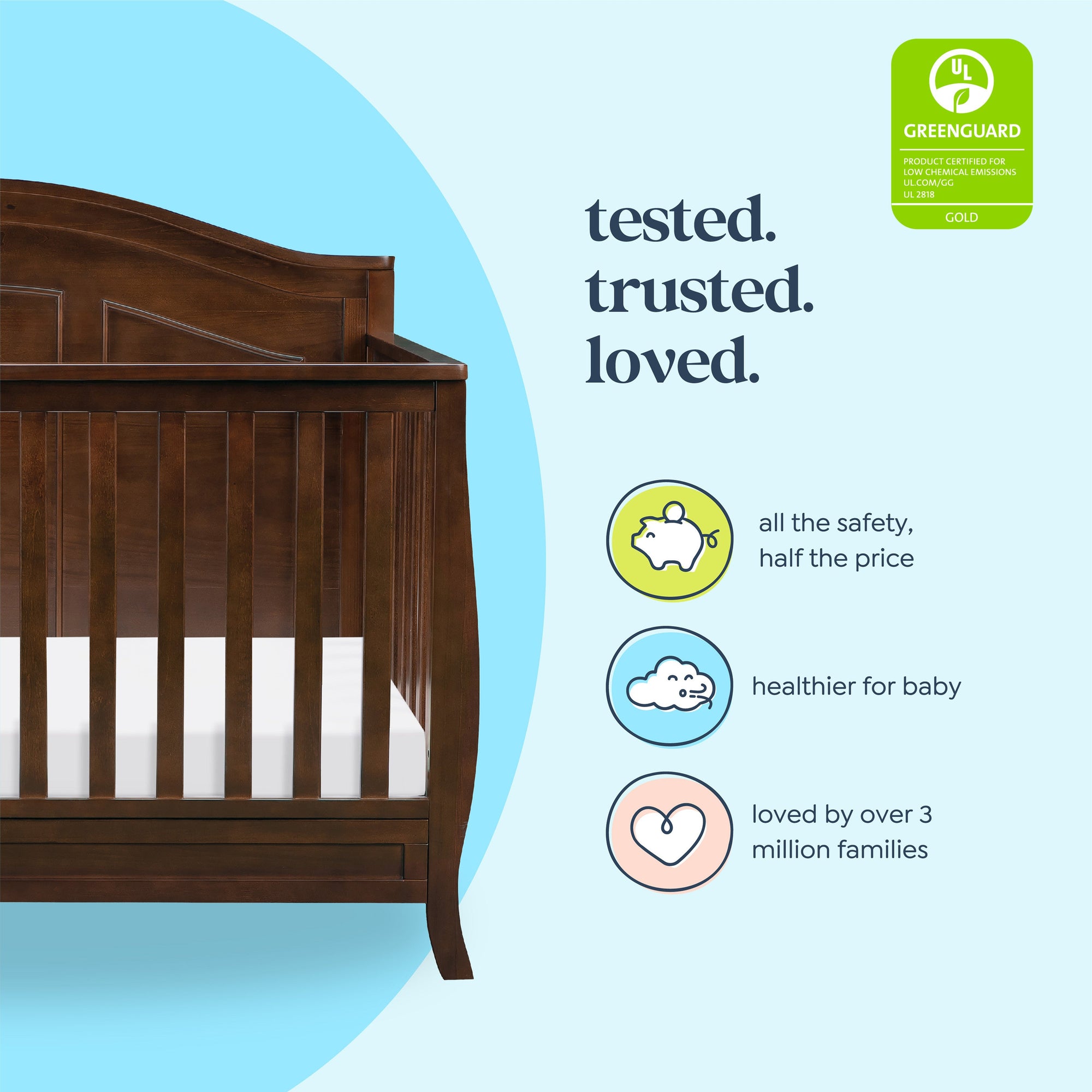 UL

GREENGUARD

PRODUCT CERTIFIED FOR LOW CHEMICAL EMISSIONS UL.COM/GG UL 2818

GOLD

tested. trusted. loved.

all the safety, half the price

healthier for baby

loved by over 3 million families